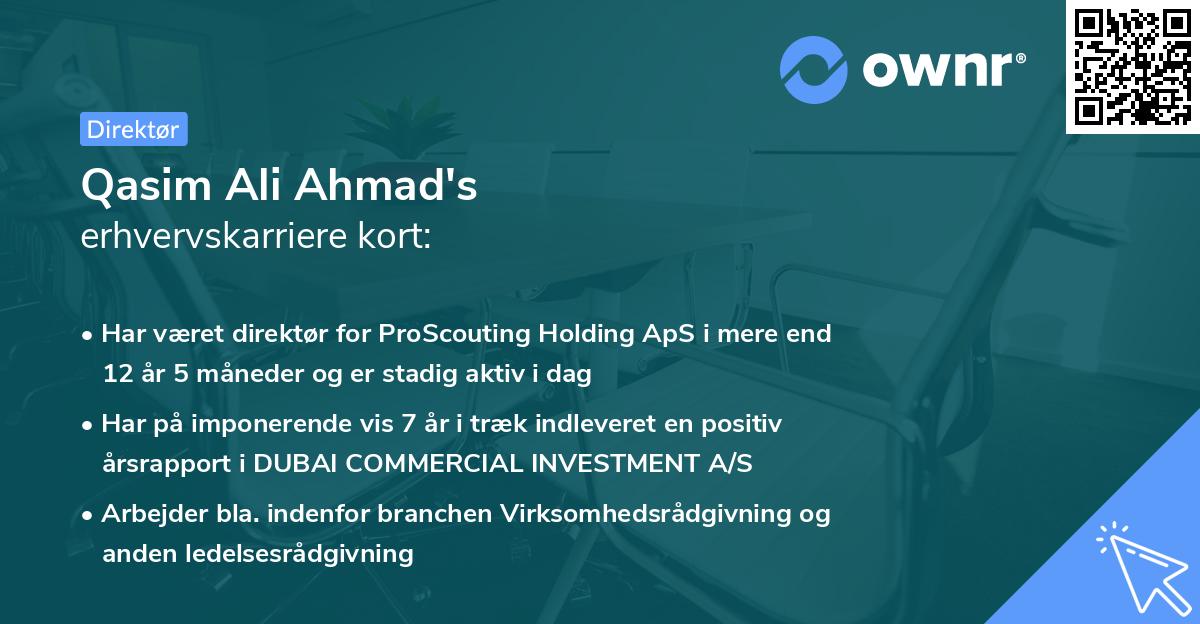 ownr®

Direktør

Qasim Ali Ahmad's
erhvervskarriere kort:

• Har været direktør for ProScouting Holding ApS i mere end 12 år 5 måneder og er stadig aktiv i dag

• Har på imponerende vis 7 år i træk indleveret en positiv årsrapport i DUBAI COMMERCIAL INVESTMENT A/S

• Arbejder bla. indenfor branchen Virksomhedsrådgivning og anden ledelsesrådgivning